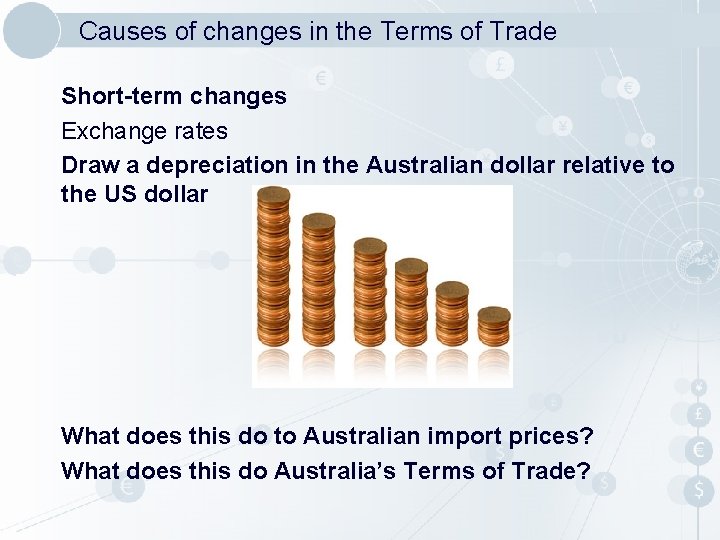 Causes of changes in the Terms of Trade

Short-term changes

Exchange rates

Draw a depreciation in the Australian dollar relative to the US dollar

What does this do to Australian import prices?

What does this do Australia's Terms of Trade?